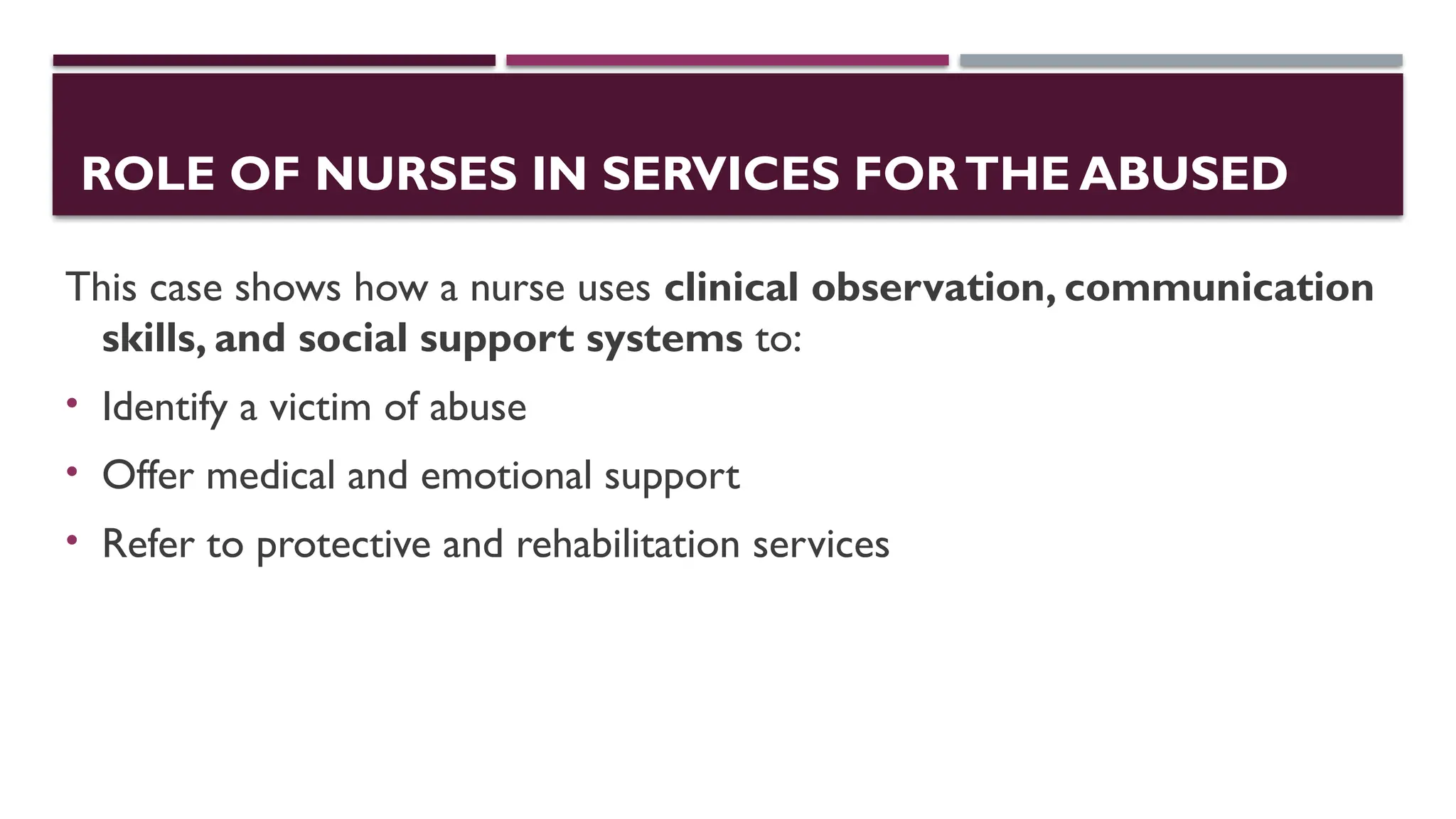 ROLE OF NURSES IN SERVICES FOR THE ABUSED

This case shows how a nurse uses clinical observation, communication skills, and social support systems to:

• Identify a victim of abuse
• Offer medical and emotional support
• Refer to protective and rehabilitation services